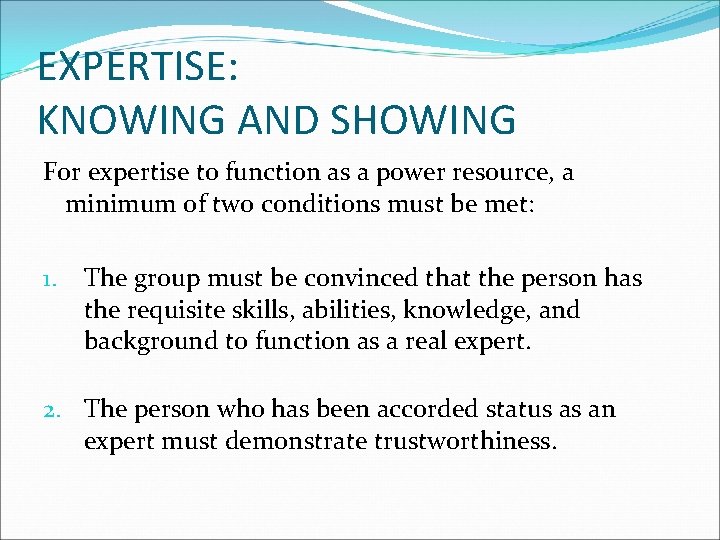 EXPERTISE:
KNOWING AND SHOWING

For expertise to function as a power resource, a minimum of two conditions must be met:

1. The group must be convinced that the person has the requisite skills, abilities, knowledge, and background to function as a real expert.

2. The person who has been accorded status as an expert must demonstrate trustworthiness.